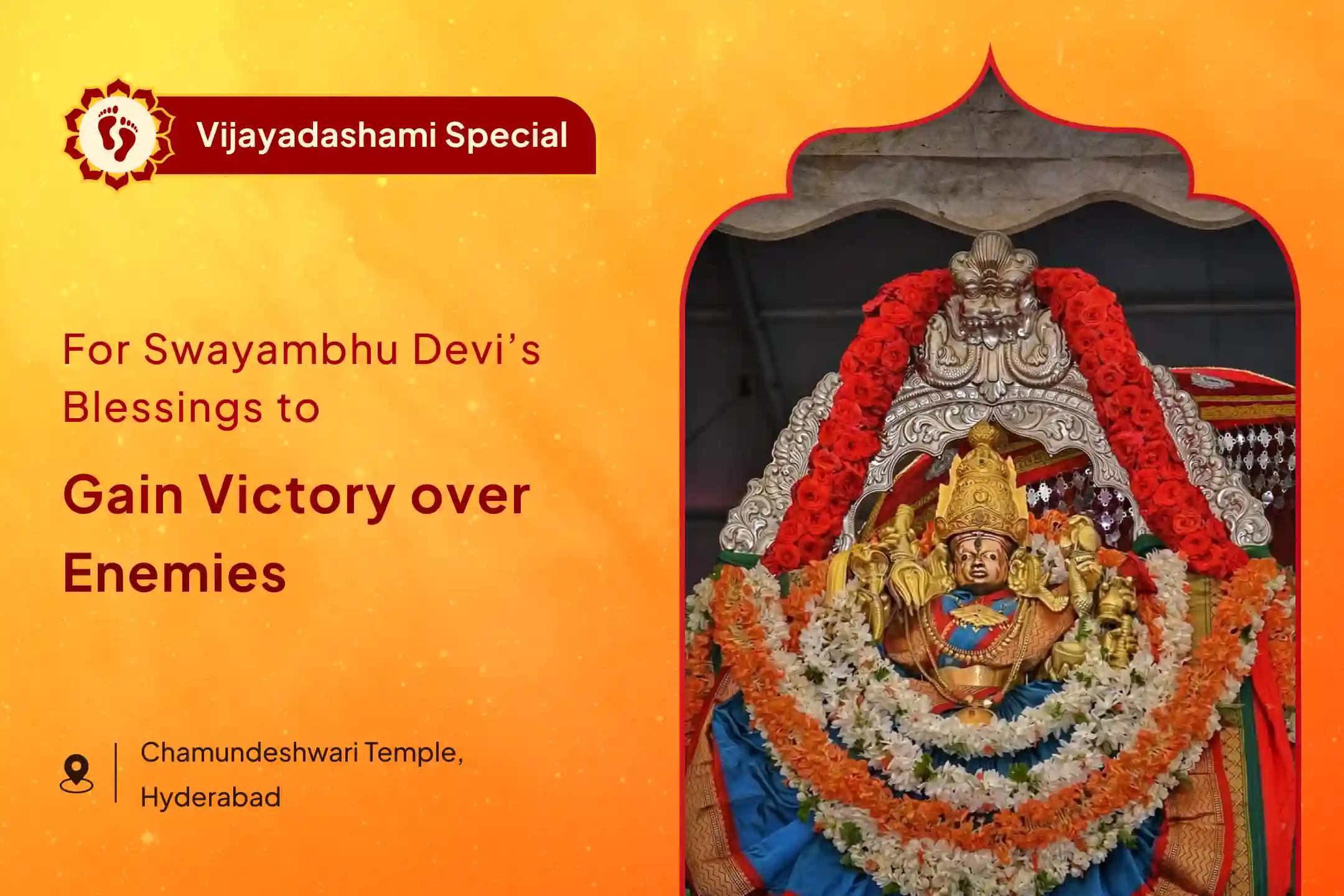 Vijayadashami Special

For Swayambhu Devi's Blessings to

Gain Victory over Enemies

Chamundeshwari Temple, Hyderabad